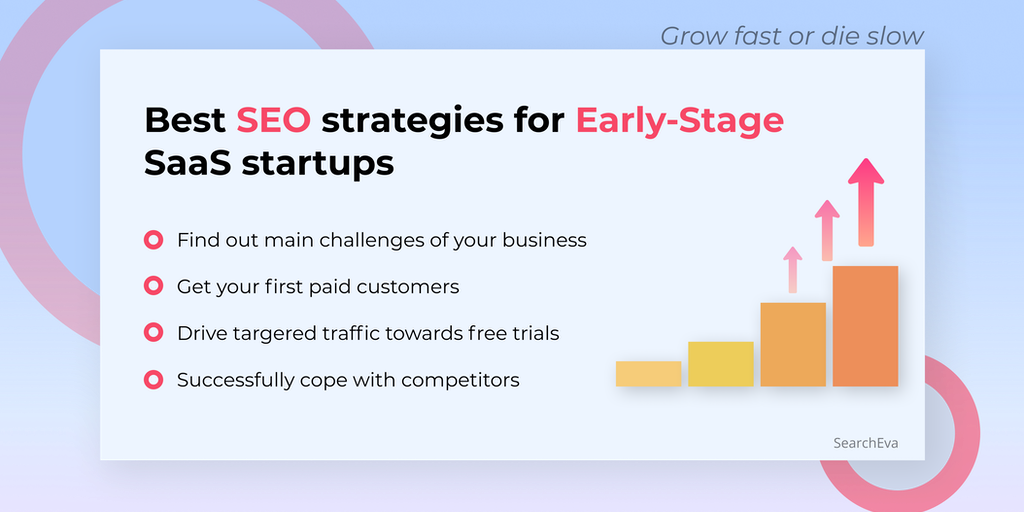 Grow fast or die slow

Best SEO strategies for Early-Stage SaaS startups

Find out main challenges of your business

Get your first paid customers

Drive targered traffic towards free trials

Successfully cope with competitors

SearchEva